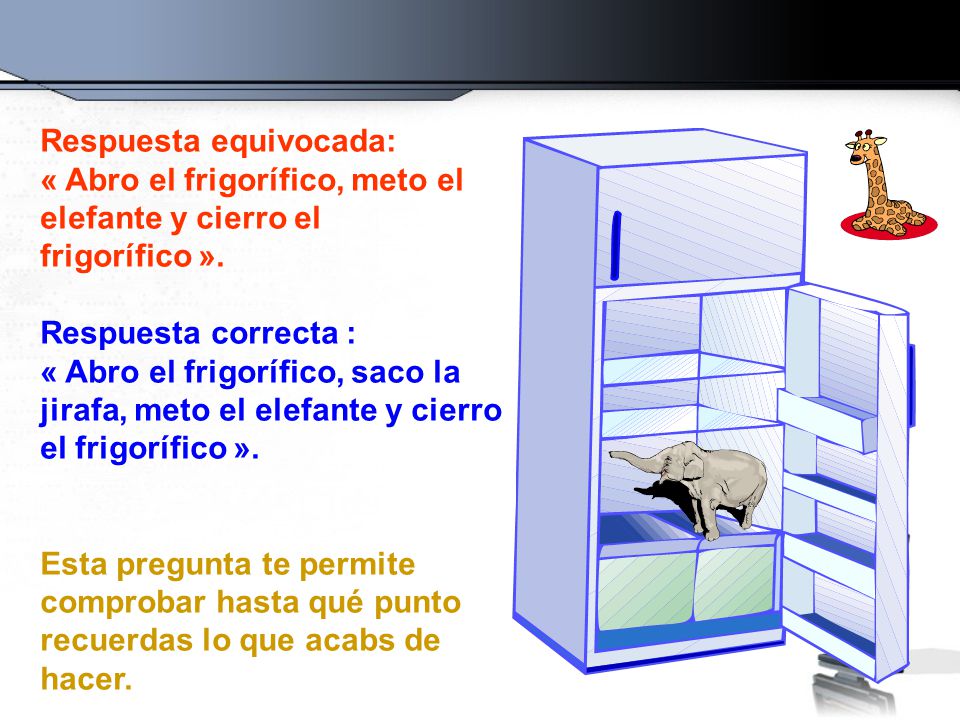 Respuesta equivocada:
« Abro el frigorífico, meto el elefante y cierro el frigorífico ».

Respuesta correcta :
« Abro el frigorífico, saco la jirafa, meto el elefante y cierro el frigorífico ».

Esta pregunta te permite comprobar hasta qué punto recuerdas lo que acabs de hacer.